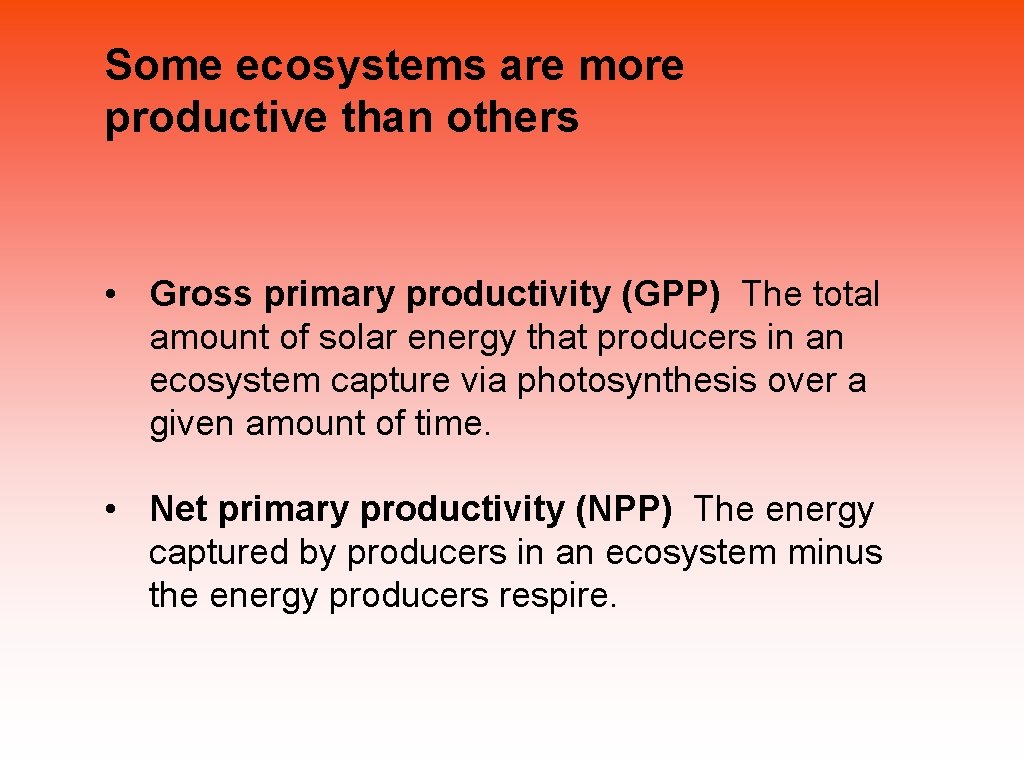 Some ecosystems are more productive than others

• Gross primary productivity (GPP) The total amount of solar energy that producers in an ecosystem capture via photosynthesis over a given amount of time.

• Net primary productivity (NPP) The energy captured by producers in an ecosystem minus the energy producers respire.